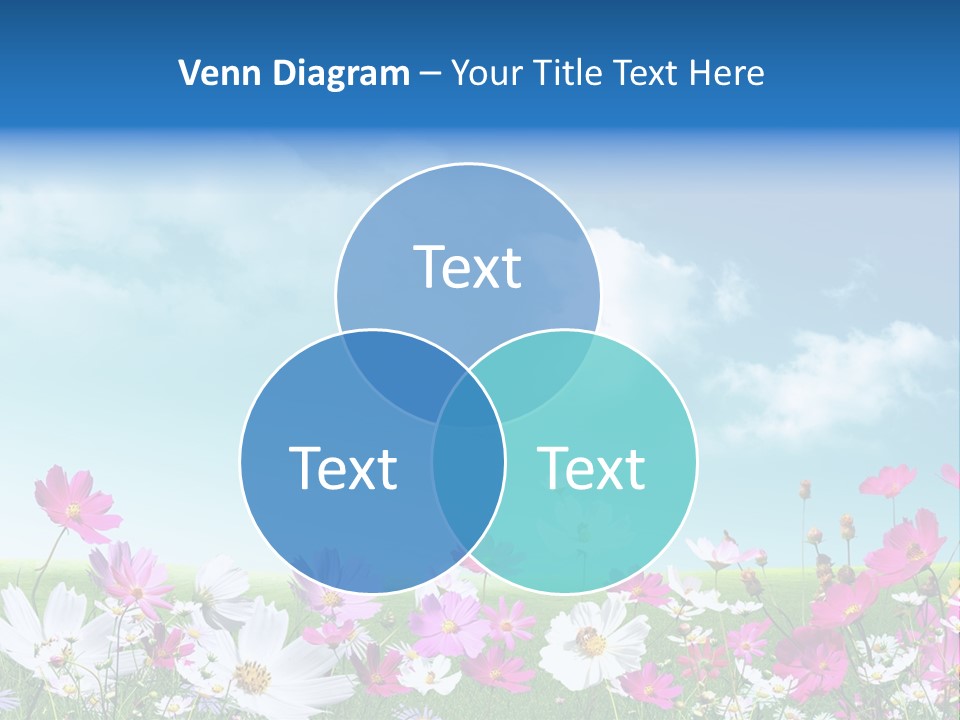 Venn Diagram – Your Title Text Here

Text

Text

Text